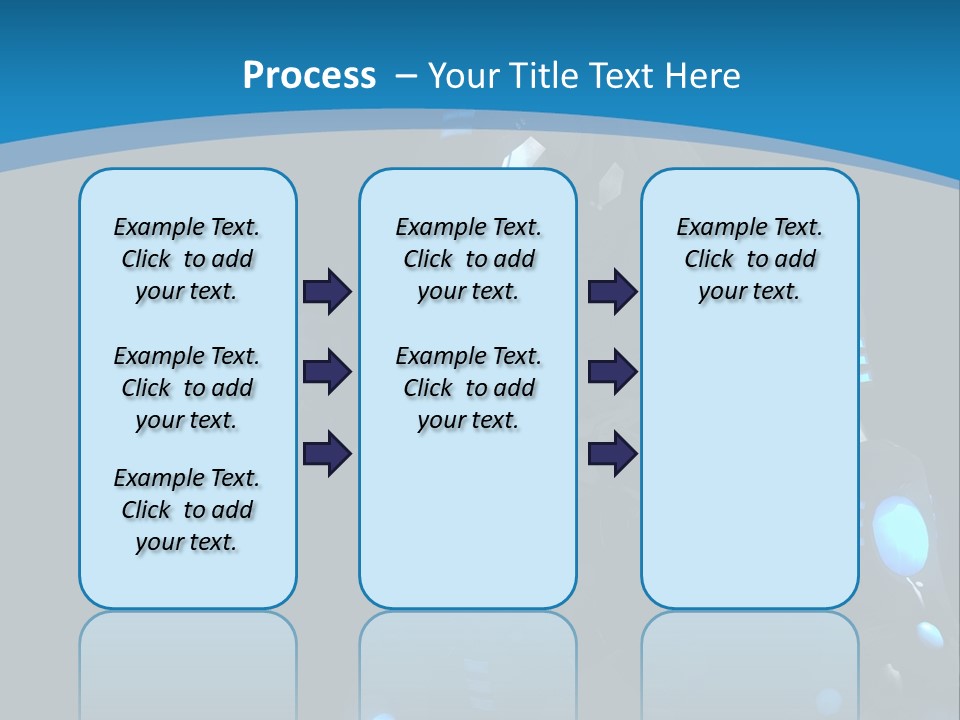 Process – Your Title Text Here

Example Text. Click to add your text.

Example Text. Click to add your text.

Example Text. Click to add your text.

Example Text. Click to add your text.

Example Text. Click to add your text.

Example Text. Click to add your text.